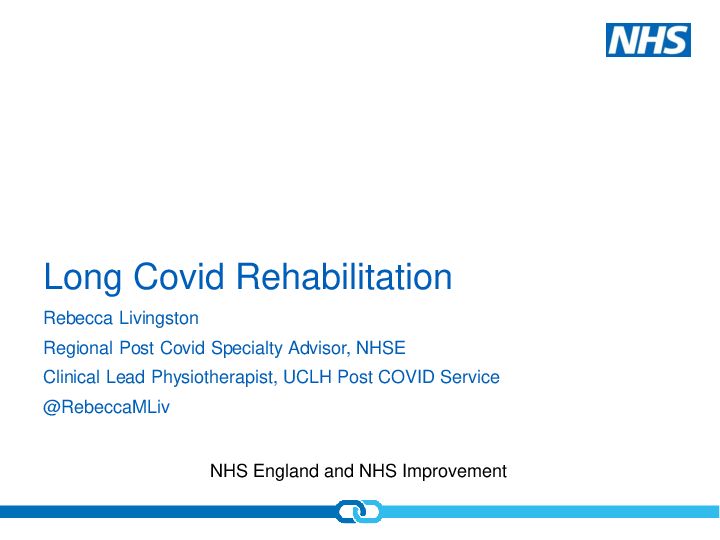 NHS

Long Covid Rehabilitation

Rebecca Livingston

Regional Post Covid Specialty Advisor, NHSE

Clinical Lead Physiotherapist, UCLH Post COVID Service

@RebeccaMLiv

NHS England and NHS Improvement